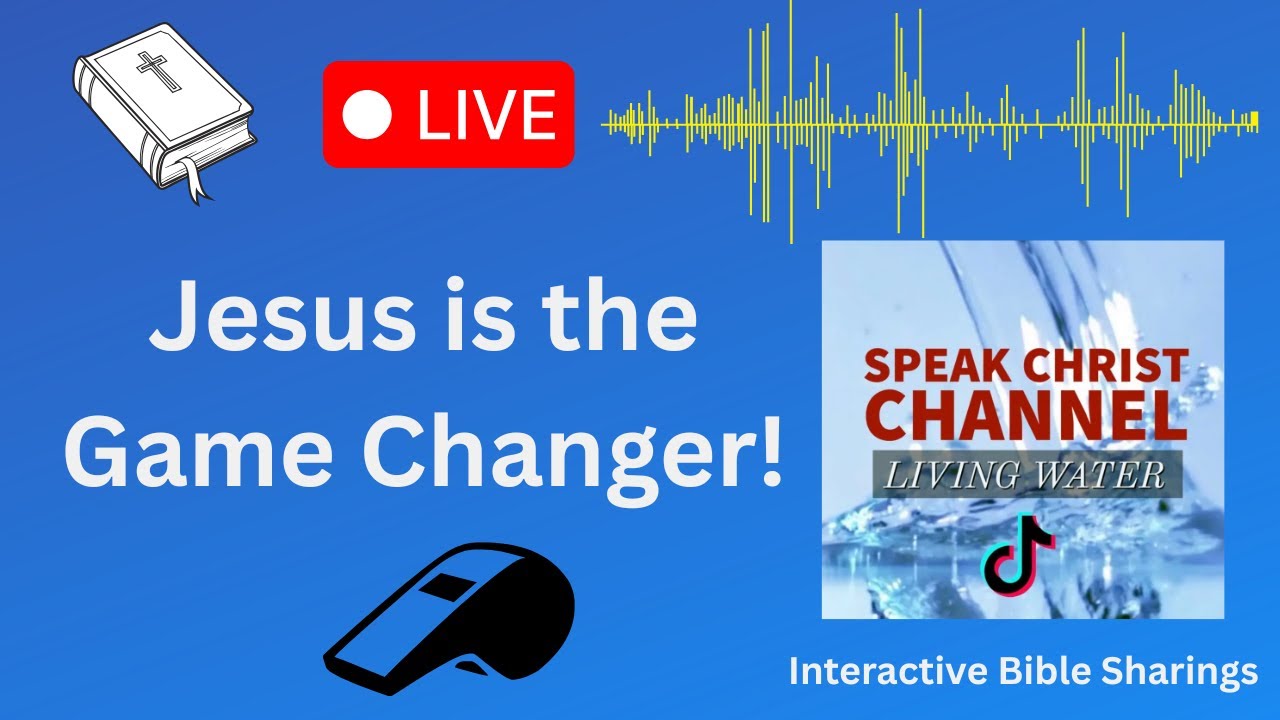 LIVE

Jesus is the Game Changer!

SPEAK CHRIST CHANNEL
LIVING WATER

Interactive Bible Sharings